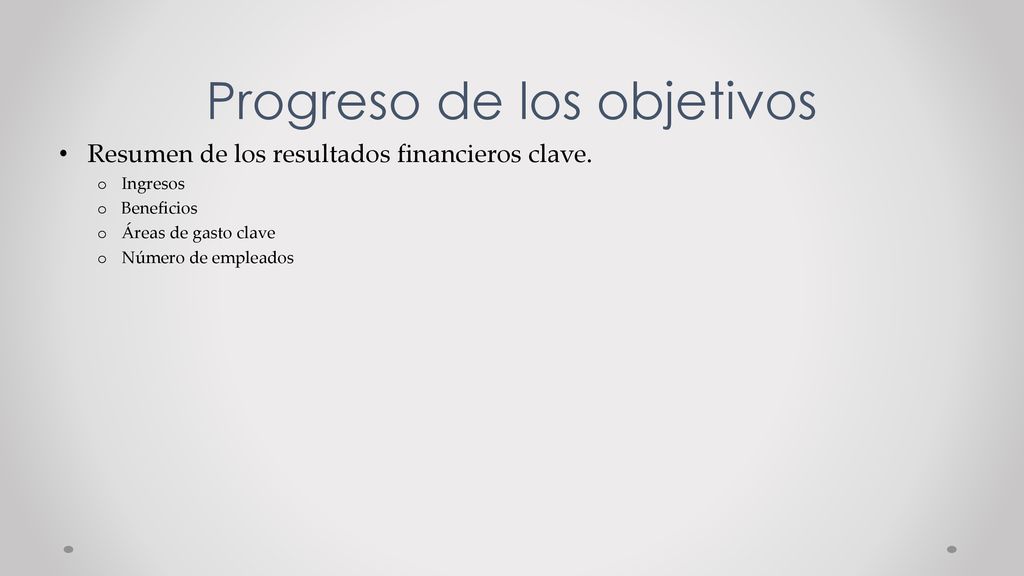 Progreso de los objetivos

• Resumen de los resultados financieros clave.
  o Ingresos
  o Beneficios
  o Áreas de gasto clave
  o Número de empleados